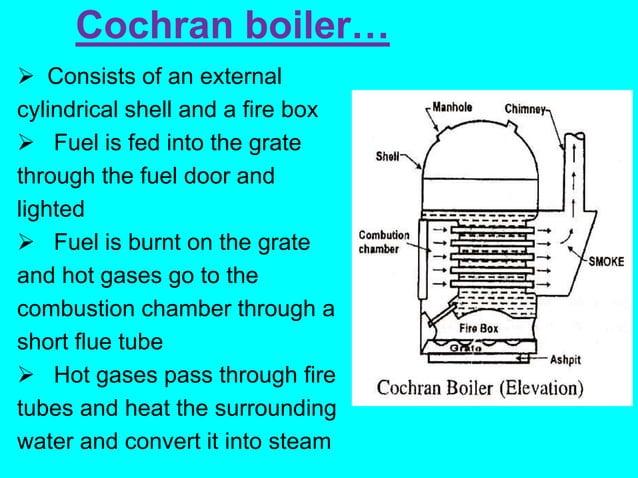 Cochran boiler…

➢ Consists of an external cylindrical shell and a fire box

➢ Fuel is fed into the grate through the fuel door and lighted

➢ Fuel is burnt on the grate and hot gases go to the combustion chamber through a short flue tube

➢ Hot gases pass through fire tubes and heat the surrounding water and convert it into steam

Manhole
Chimney
Shell
Combution chamber
SMOKE
Fire Box
Grate
Ashpit
Cochran Boiler (Elevation)